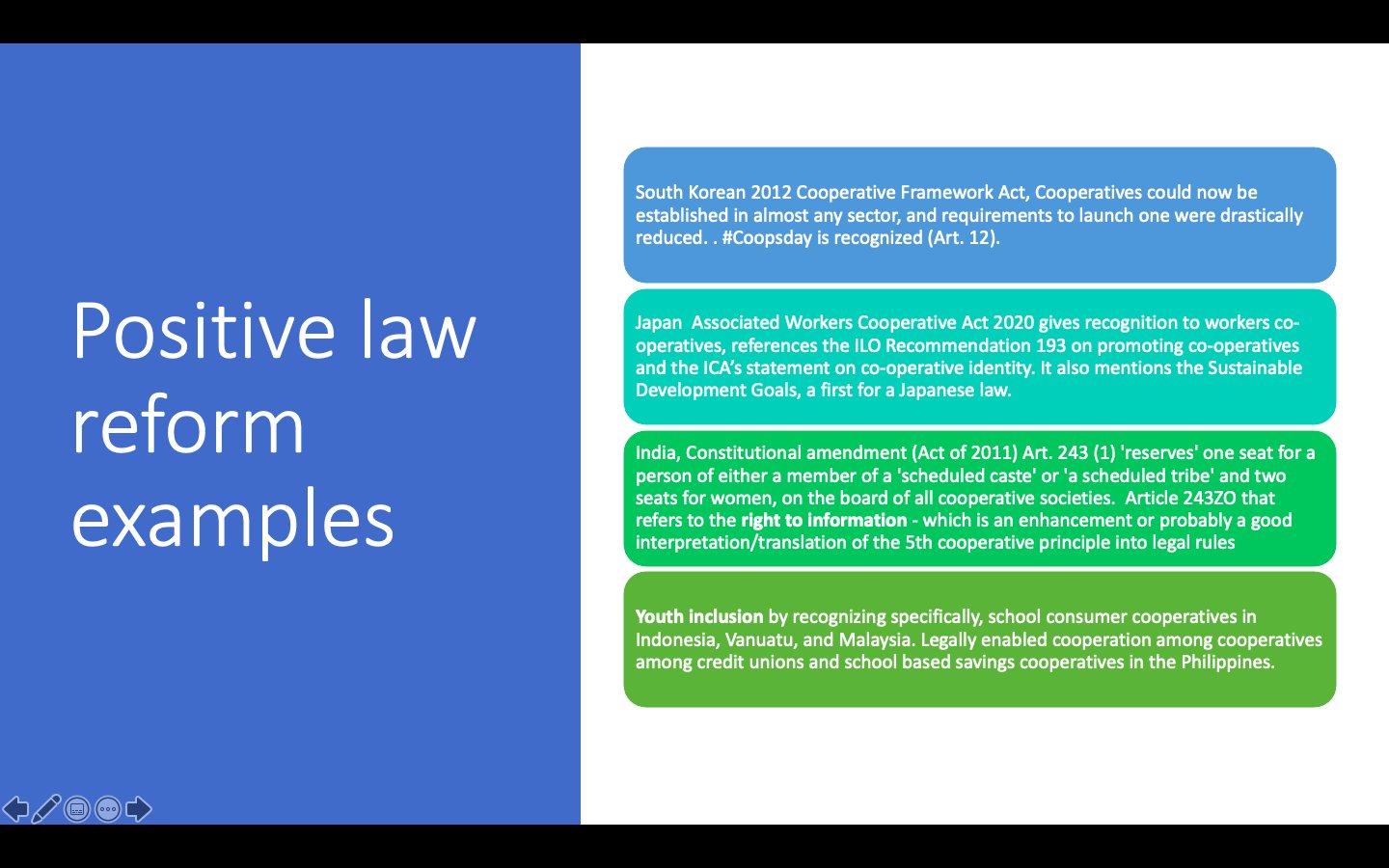 Positive law reform examples

South Korean 2012 Cooperative Framework Act, Cooperatives could now be established in almost any sector, and requirements to launch one were drastically reduced. . #Coopsday is recognized (Art. 12).

Japan  Associated Workers Cooperative Act 2020 gives recognition to workers co-operatives, references the ILO Recommendation 193 on promoting co-operatives and the ICA's statement on co-operative identity. It also mentions the Sustainable Development Goals, a first for a Japanese law.

India, Constitutional amendment (Act of 2011) Art. 243 (1) 'reserves' one seat for a person of either a member of a 'scheduled caste' or 'a scheduled tribe' and two seats for women, on the board of all cooperative societies.  Article 243ZO that refers to the right to information - which is an enhancement or probably a good interpretation/translation of the 5th cooperative principle into legal rules

Youth inclusion by recognizing specifically, school consumer cooperatives in Indonesia, Vanuatu, and Malaysia. Legally enabled cooperation among cooperatives among credit unions and school based savings cooperatives in the Philippines.